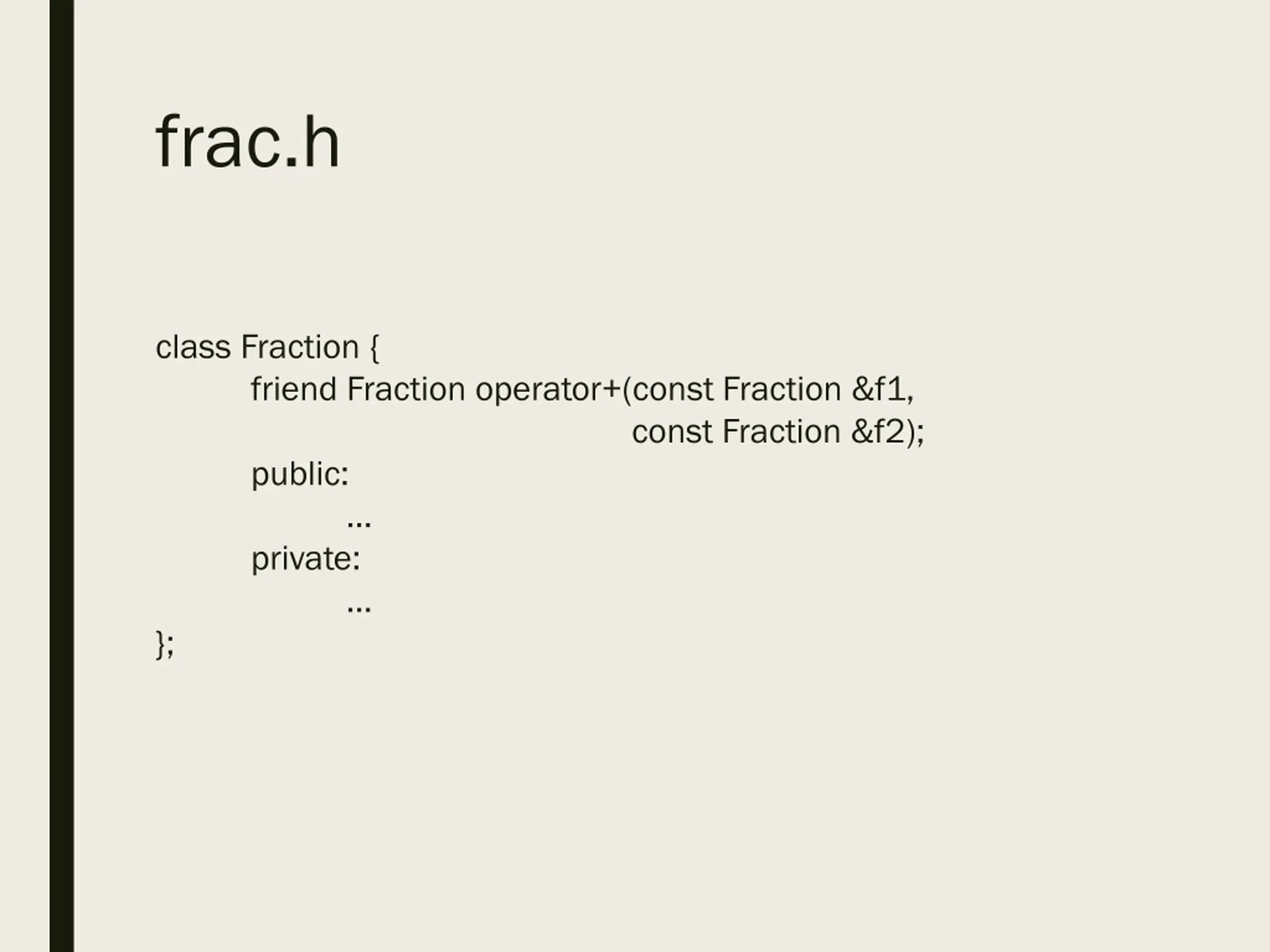 frac.h

class Fraction {
	friend Fraction operator+(const Fraction &f1,
					const Fraction &f2);
	public:
		…
	private:
		…
};